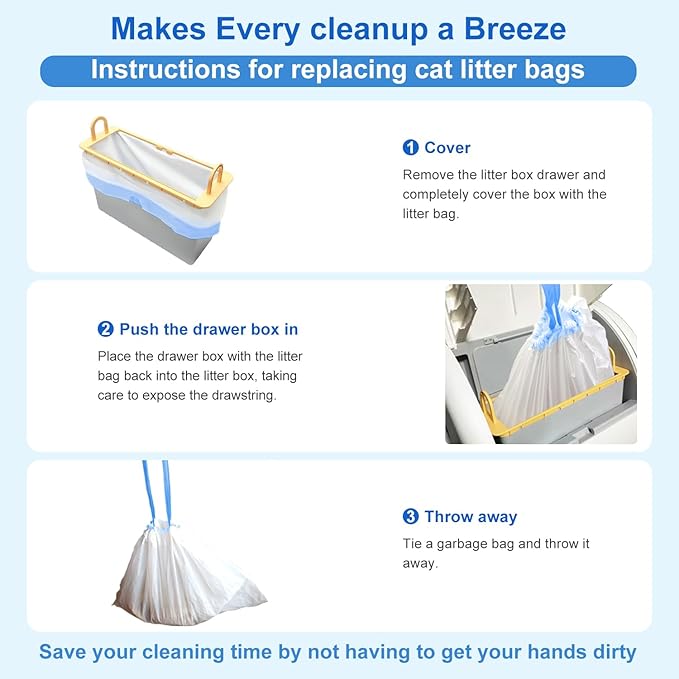 Makes Every cleanup a Breeze

Instructions for replacing cat litter bags

❶ Cover

Remove the litter box drawer and completely cover the box with the litter bag.

❷ Push the drawer box in

Place the drawer box with the litter bag back into the litter box, taking care to expose the drawstring.

❸ Throw away

Tie a garbage bag and throw it away.

Save your cleaning time by not having to get your hands dirty